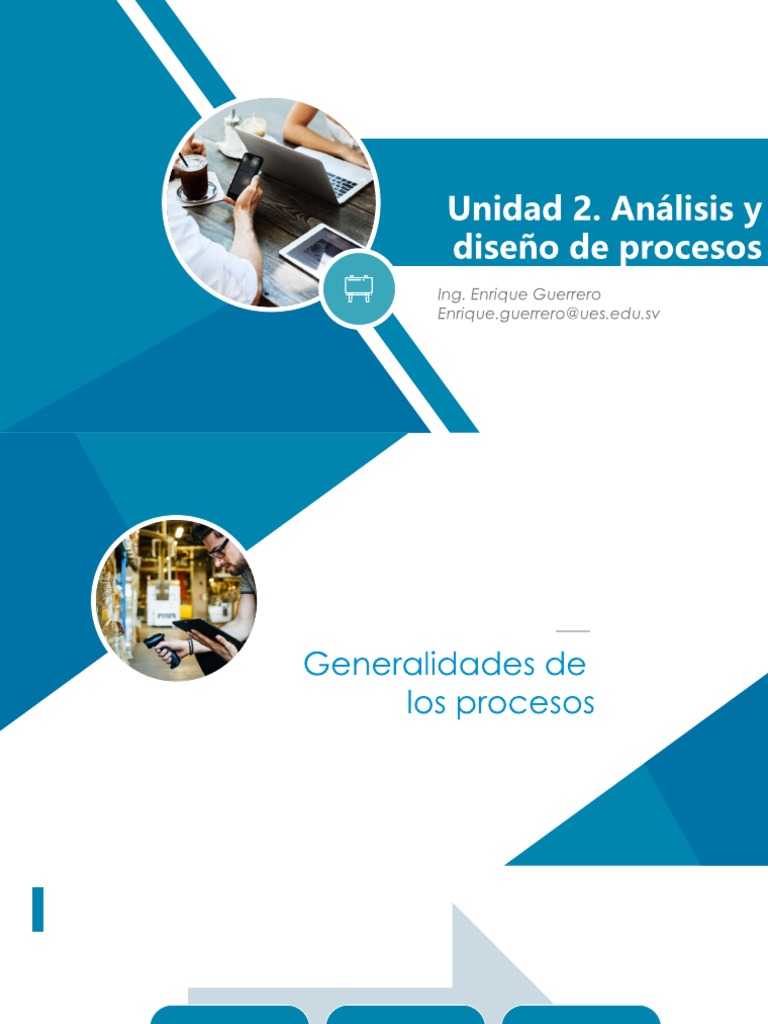 Unidad 2. Análisis y diseño de procesos

Ing. Enrique Guerrero
Enrique.guerrero@ues.edu.sv

Generalidades de los procesos